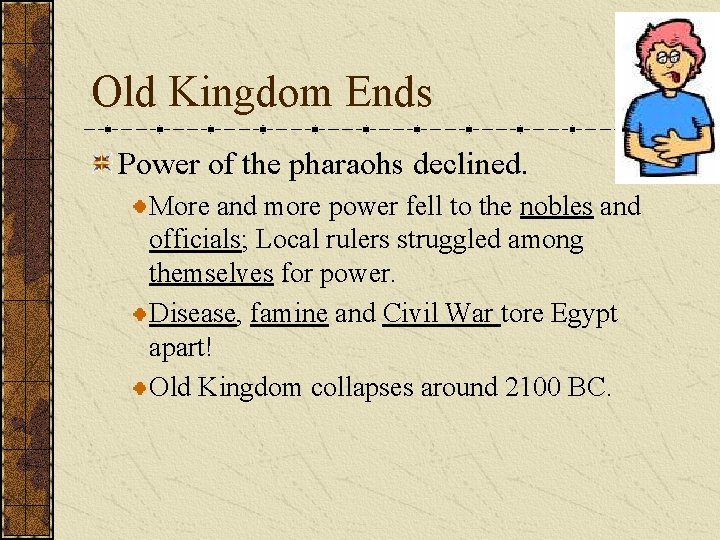 Old Kingdom Ends

Power of the pharaohs declined.

More and more power fell to the nobles and officials; Local rulers struggled among themselves for power.

Disease, famine and Civil War tore Egypt apart!

Old Kingdom collapses around 2100 BC.